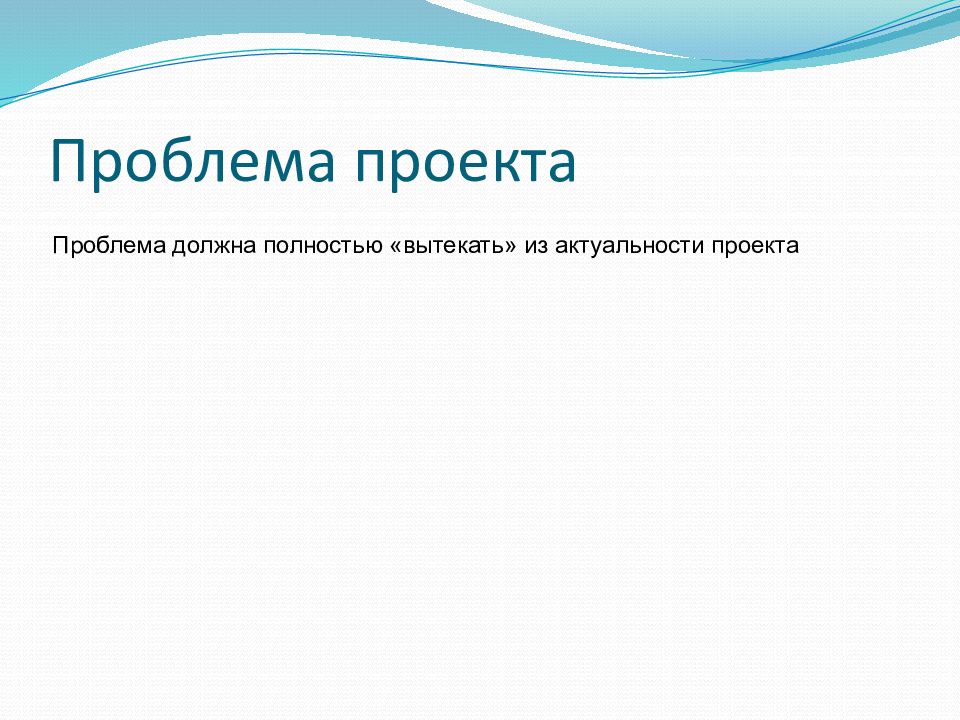 Проблема проекта

Проблема должна полностью «вытекать» из актуальности проекта